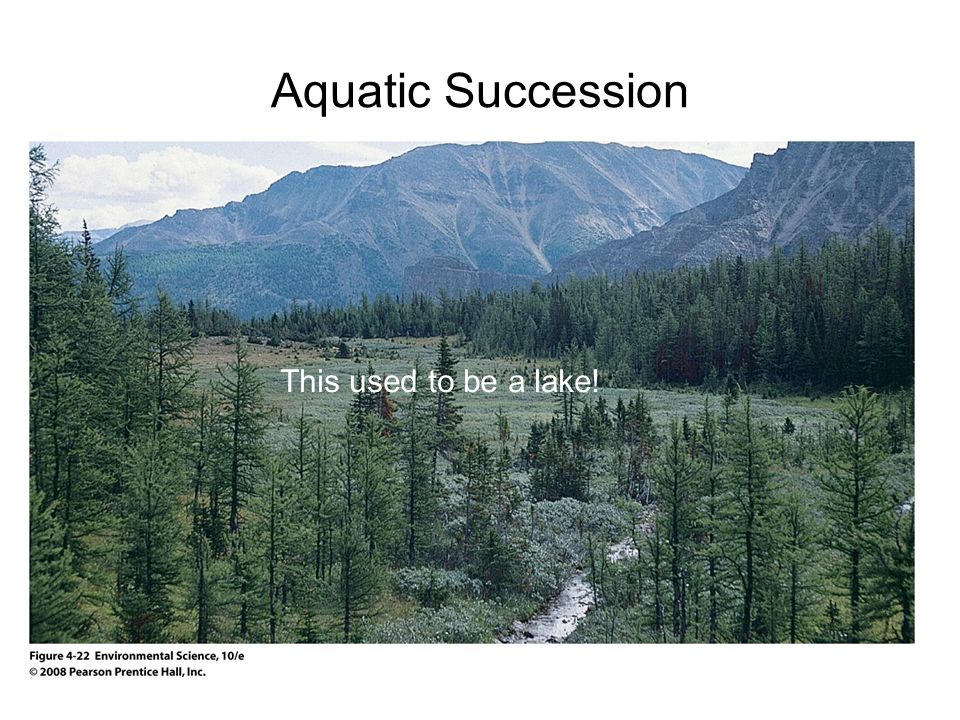 Aquatic Succession

This used to be a lake!

Figure 4-22 Environmental Science, 10/e
© 2008 Pearson Prentice Hall, Inc.